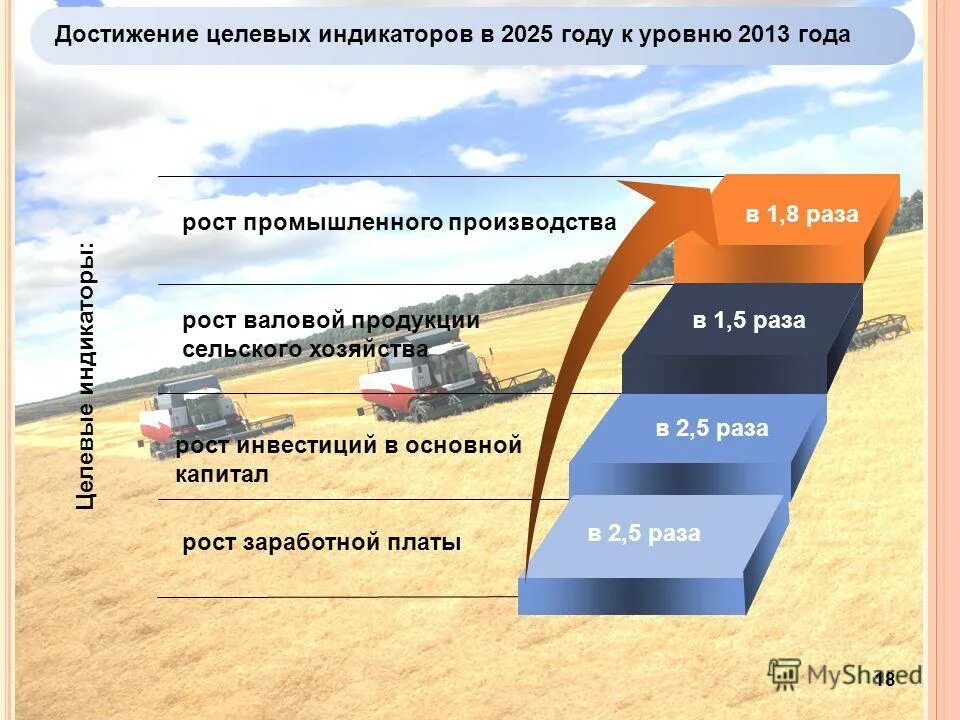 Достижение целевых индикаторов в 2025 году к уровню 2013 года

Целевые индикаторы:

рост промышленного производства

в 1,8 раза

рост валовой продукции сельского хозяйства

в 1,5 раза

рост инвестиций в основной капитал

в 2,5 раза

рост заработной платы

в 2,5 раза

MyShared

18